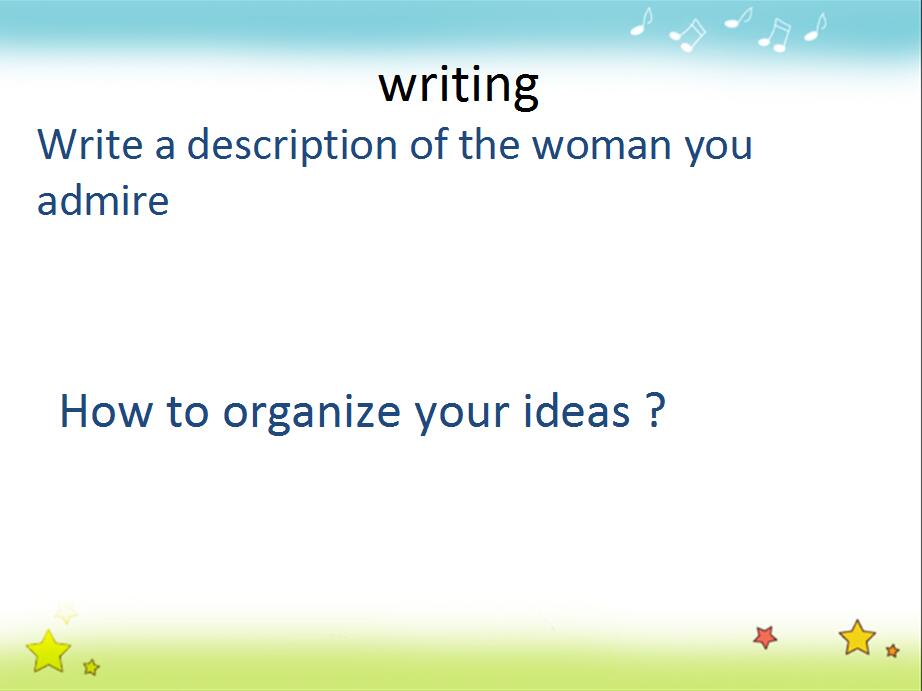 writing

Write a description of the woman you admire

How to organize your ideas ?